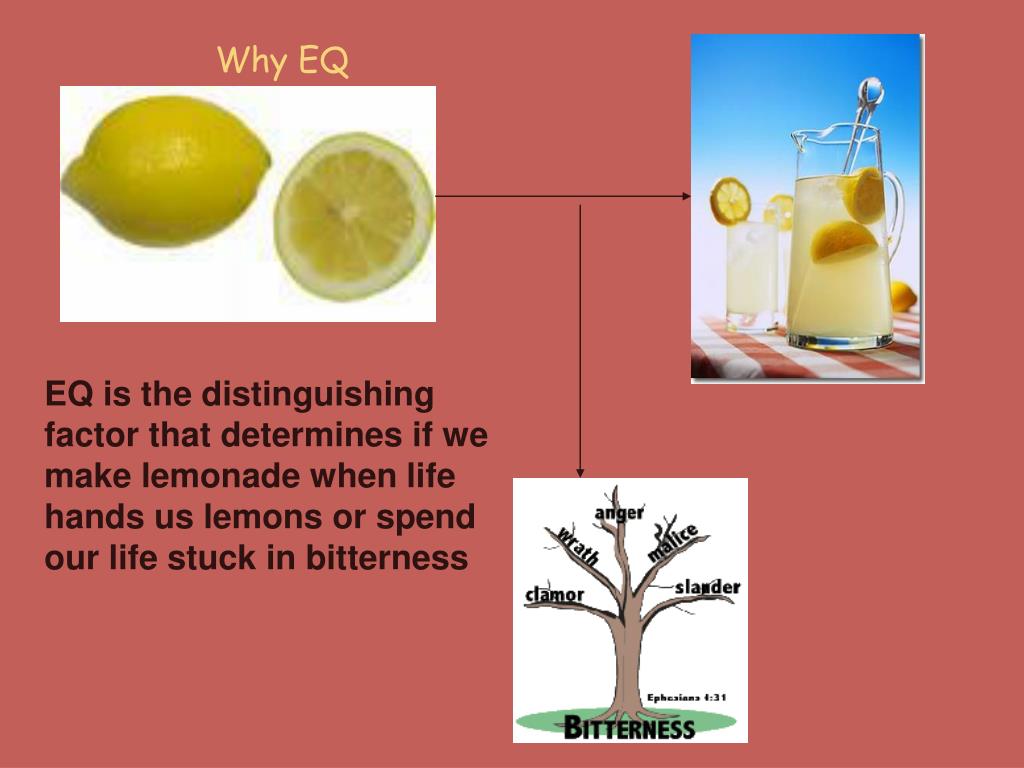 Why EQ

EQ is the distinguishing factor that determines if we make lemonade when life hands us lemons or spend our life stuck in bitterness

anger
wrath
malice
clamor
slander
Ephesians 4:31
BITTERNESS